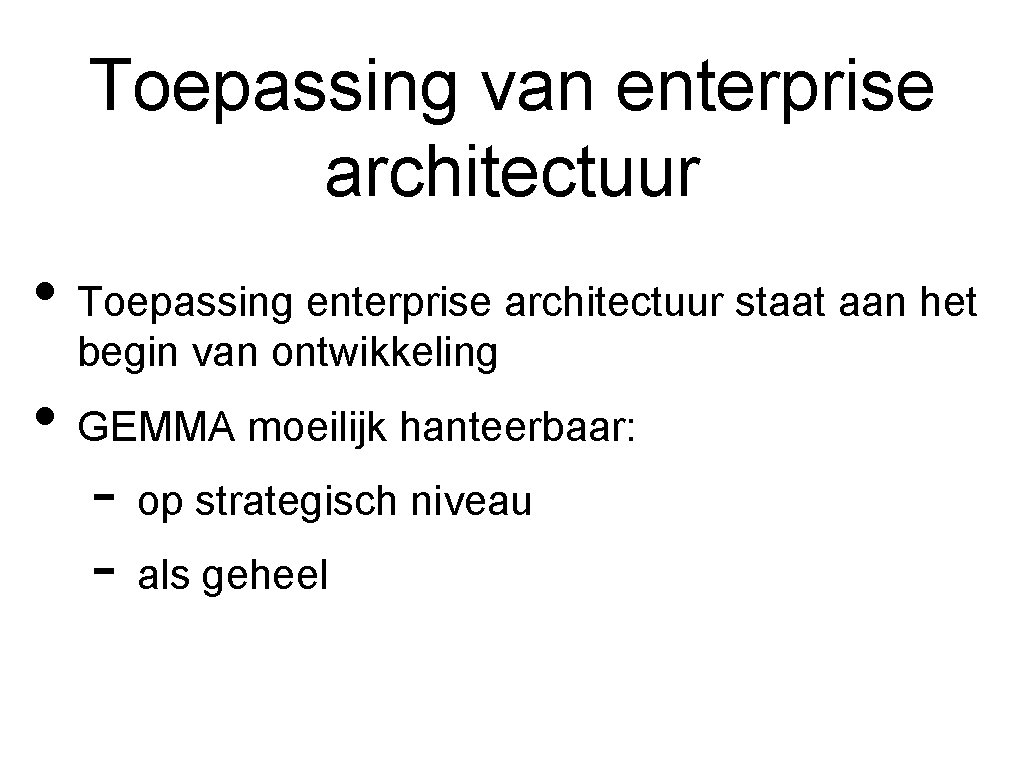 Toepassing van enterprise architectuur

• Toepassing enterprise architectuur staat aan het begin van ontwikkeling

• GEMMA moeilijk hanteerbaar:

- op strategisch niveau

- als geheel